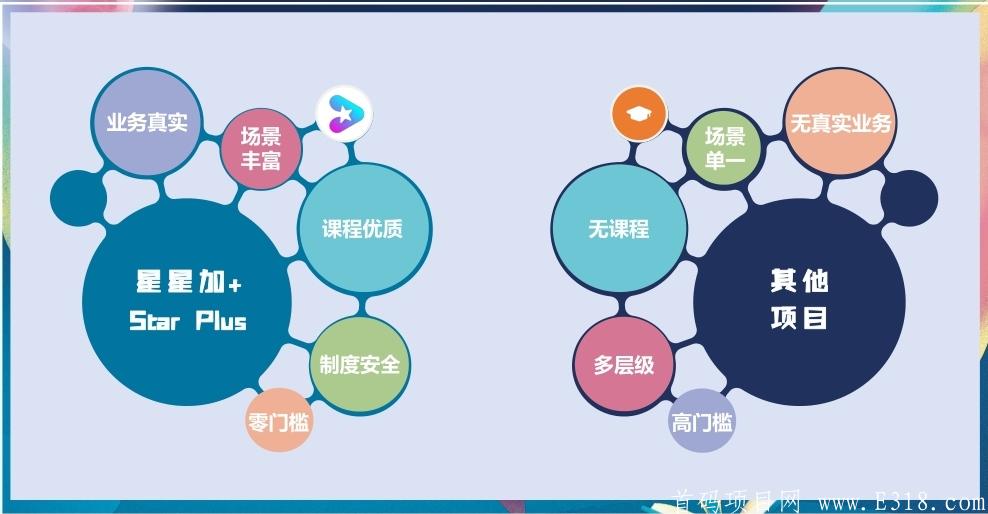 业务真实

场景丰富

课程优质

星星加+ Star Plus

制度安全

零门槛

场景单一

无真实业务

无课程

其他项目

多层级

高门槛

首码项目网 www.E318.com